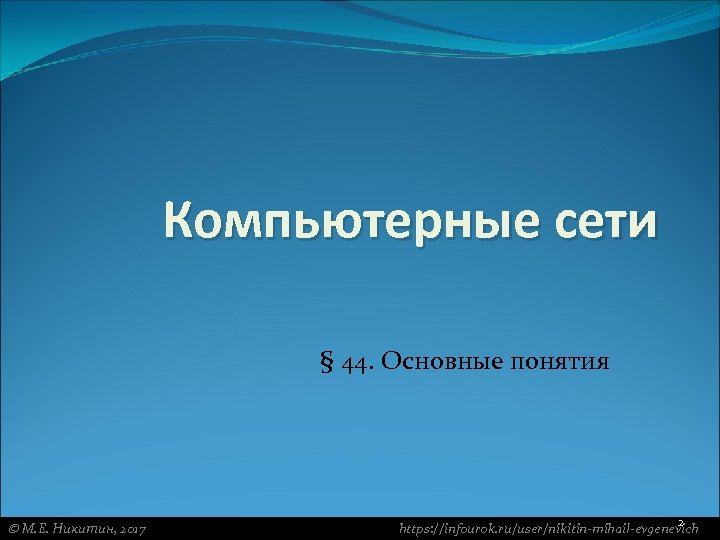 Компьютерные сети

§ 44. Основные понятия

© М.Е. Никитин, 2017

https://infourok.ru/user/nikitin-mihail-evgenevich

2